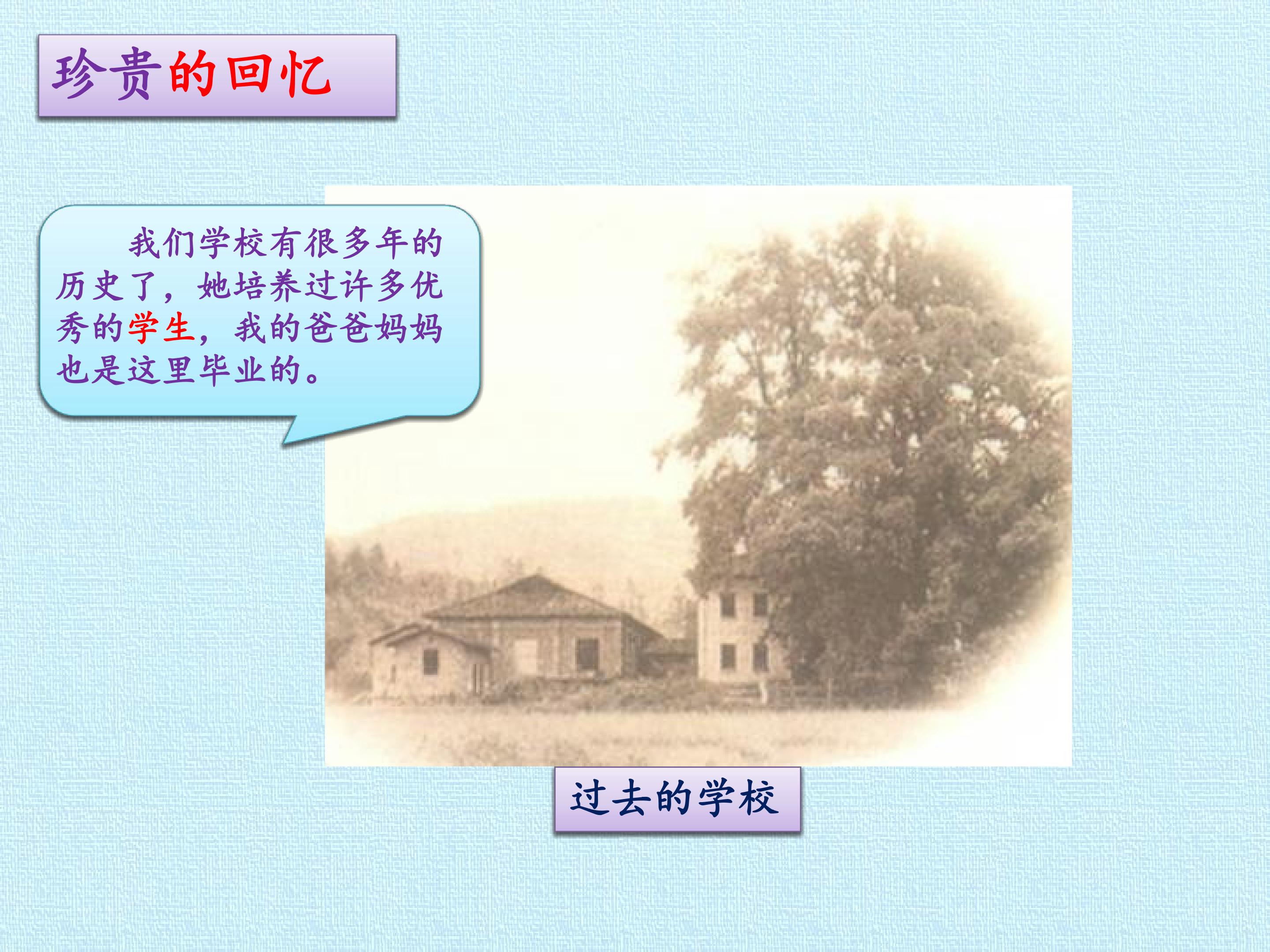 珍贵的回忆

我们学校有很多年的历史了，她培养过许多优秀的学生，我的爸爸妈妈也是这里毕业的。

过去的学校